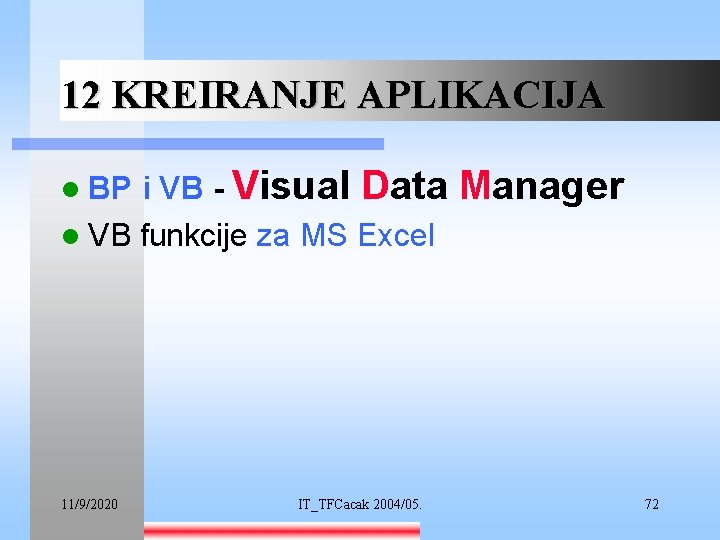 12 KREIRANJE APLIKACIJA

- BP i VB - Visual Data Manager
- VB funkcije za MS Excel

11/9/2020 IT_TFCacak 2004/05. 72